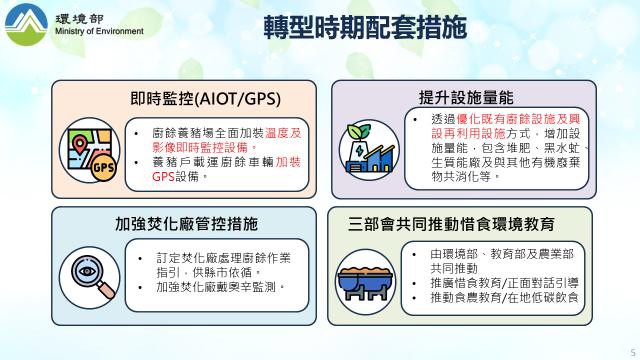 環境部
Ministry of Environment

轉型時期配套措施

即時監控(AIOT/GPS)

GPS

• 廚餘養豬場全面加裝溫度及影像即時監控設備。
• 養豬戶載運廚餘車輛加裝GPS設備。

提升設施量能

• 透過優化既有廚餘設施及興設再利用設施方式，增加設施量能，包含堆肥、黑水虻、生質能廠及與其他有機廢棄物共消化等。

加強焚化廠管控措施

• 訂定焚化廠處理廚餘作業指引，供縣市依循。
• 加強焚化廠戴奧辛監測。

三部會共同推動惜食環境教育

• 由環境部、教育部及農業部共同推動
• 推廣惜食教育/正面對話引導
• 推動食農教育/在地低碳飲食

5